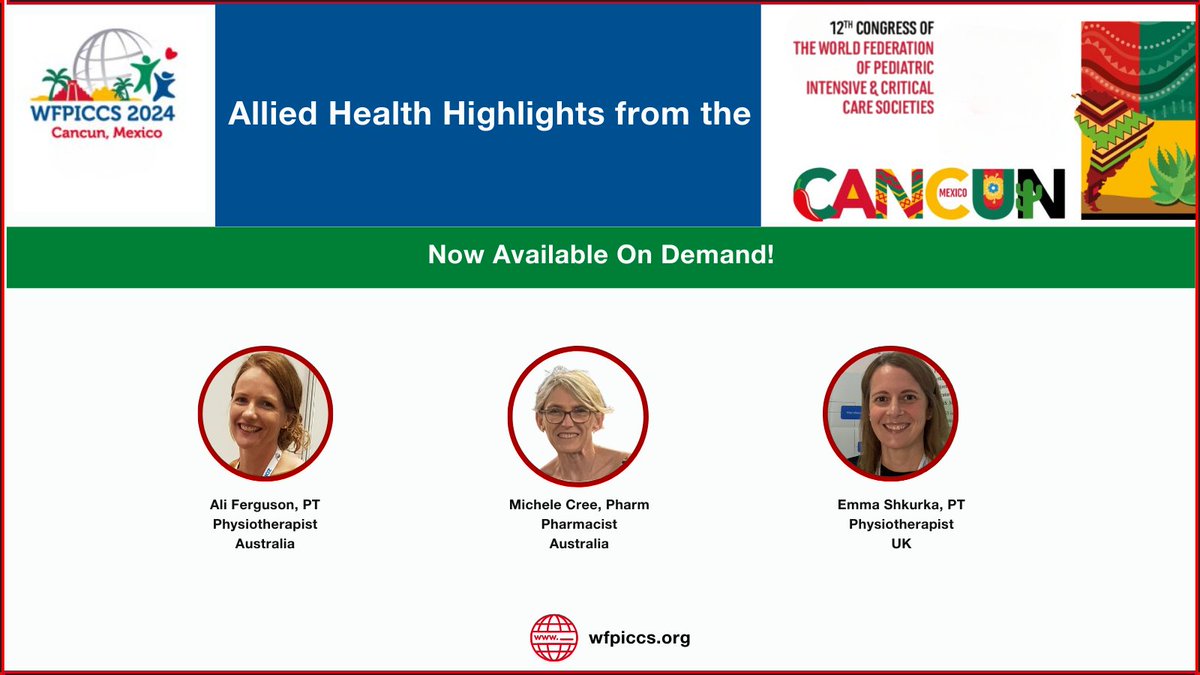 WFPICCS 2024
Cancun, Mexico

Allied Health Highlights from the

12TH CONGRESS OF THE WORLD FEDERATION OF PEDIATRIC INTENSIVE & CRITICAL CARE SOCIETIES

CANCUN MEXICO

Now Available On Demand!

Ali Ferguson, PT
Physiotherapist
Australia

Michele Cree, Pharm
Pharmacist
Australia

Emma Shkurka, PT
Physiotherapist
UK

www.
wfpiccs.org